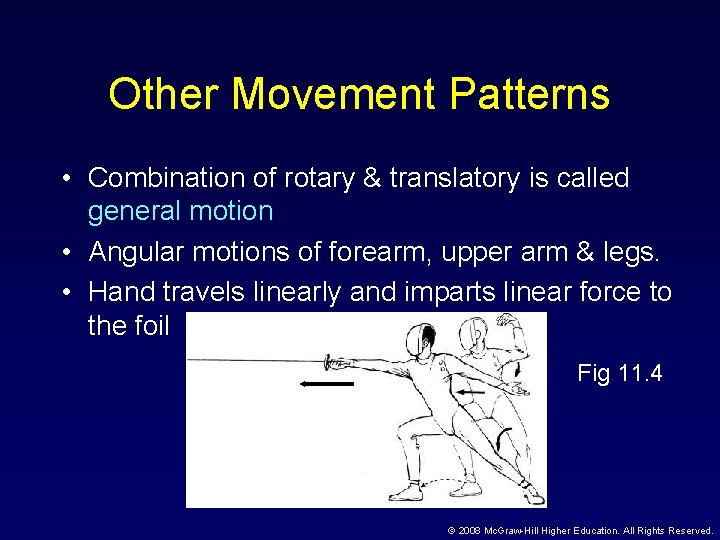 Other Movement Patterns

• Combination of rotary & translatory is called general motion
• Angular motions of forearm, upper arm & legs.
• Hand travels linearly and imparts linear force to the foil

Fig 11.4

© 2008 McGraw-Hill Higher Education. All Rights Reserved.